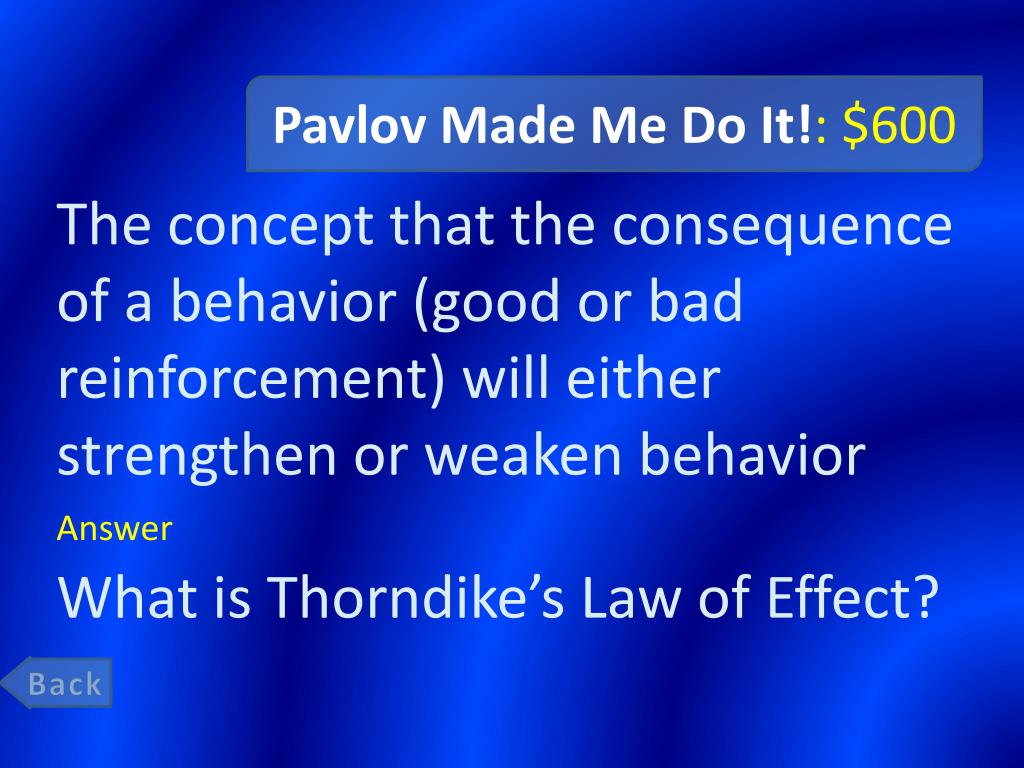 Pavlov Made Me Do It!: $600

The concept that the consequence of a behavior (good or bad reinforcement) will either strengthen or weaken behavior

Answer

What is Thorndike's Law of Effect?

Back